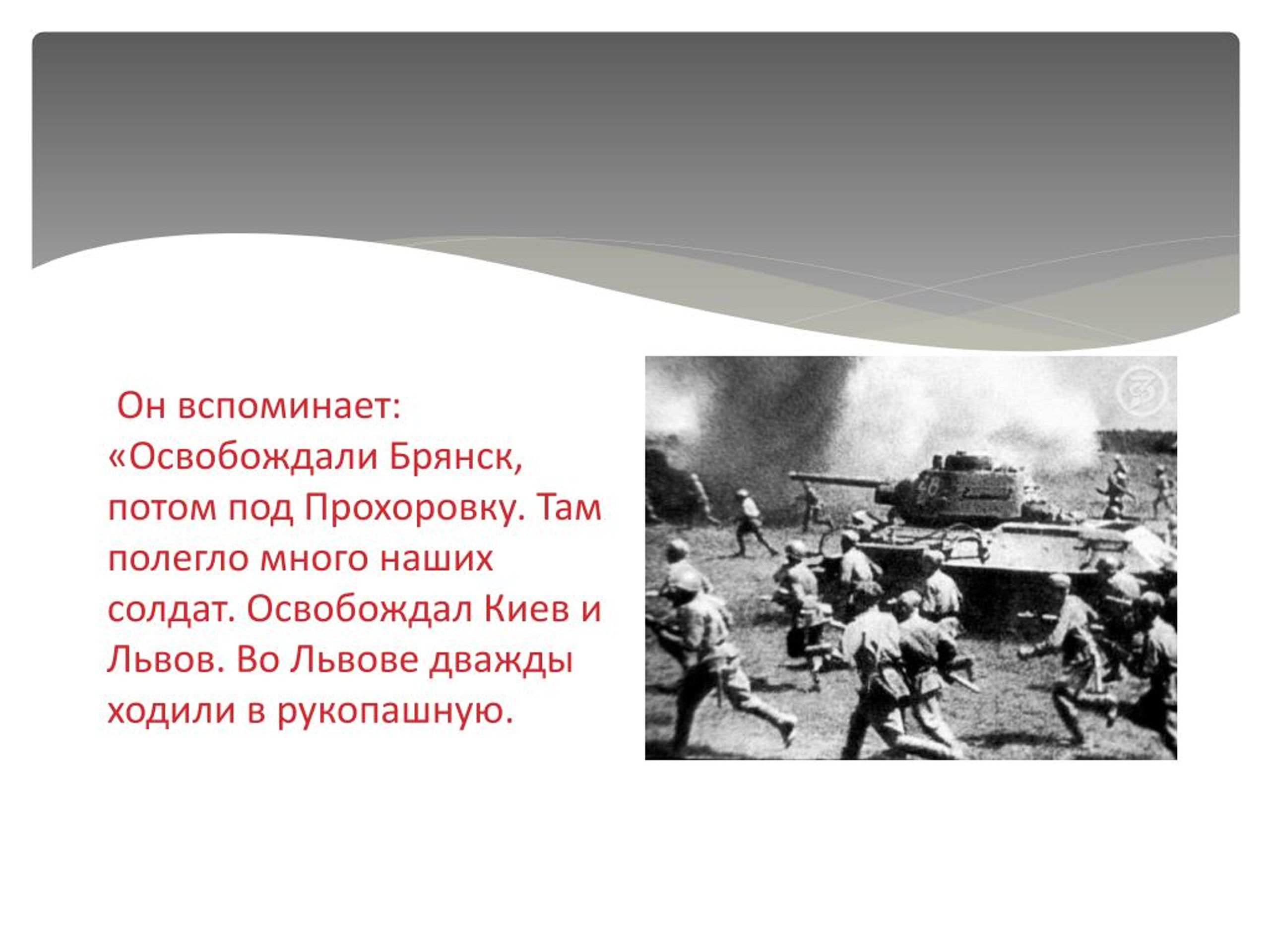 Он вспоминает: «Освобождали Брянск, потом под Прохоровку. Там полегло много наших солдат. Освобождал Киев и Львов. Во Львове дважды ходили в рукопашную.